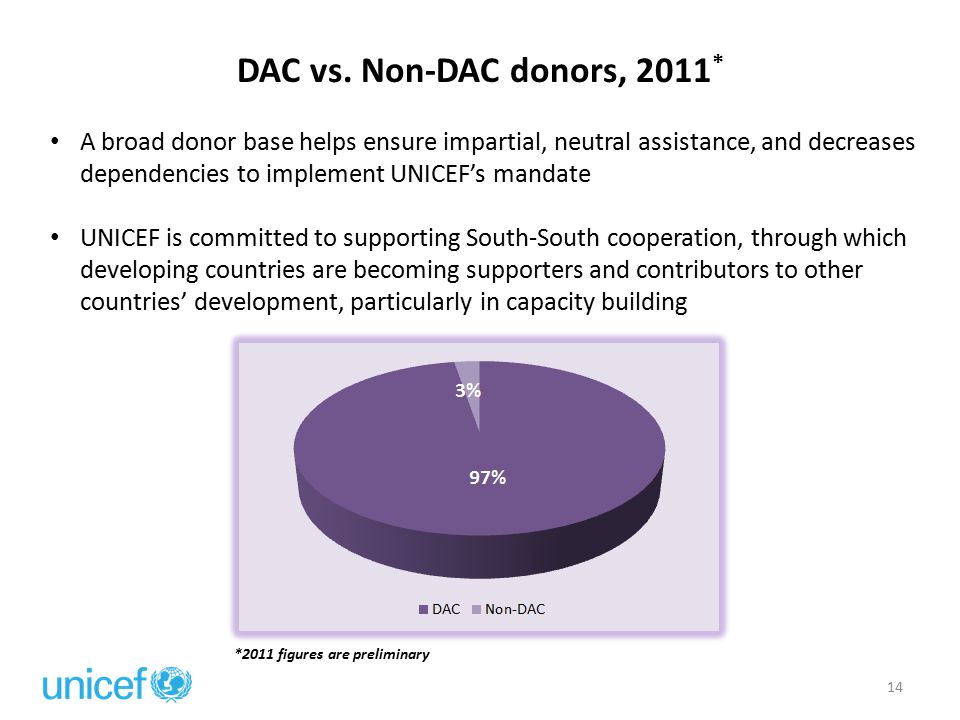 DAC vs. Non-DAC donors, 2011*

• A broad donor base helps ensure impartial, neutral assistance, and decreases dependencies to implement UNICEF's mandate

• UNICEF is committed to supporting South-South cooperation, through which developing countries are becoming supporters and contributors to other countries' development, particularly in capacity building

3%

97%

DAC Non-DAC

*2011 figures are preliminary

unicef

14